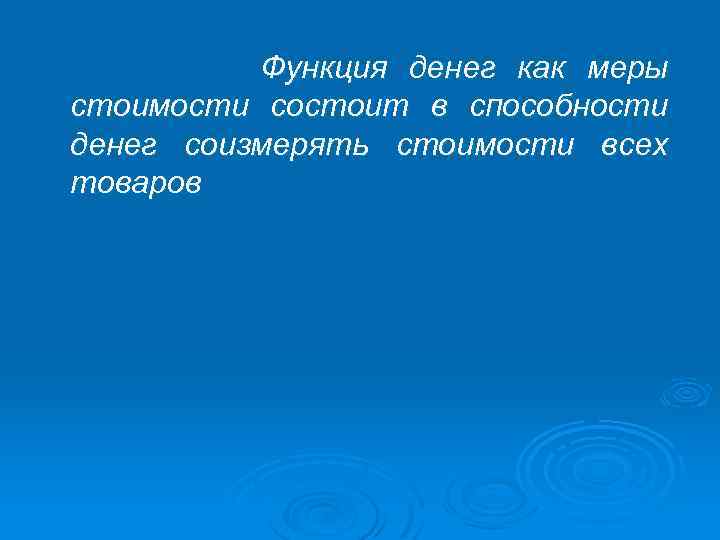 Функция денег как меры стоимости состоит в способности денег соизмерять стоимости всех товаров